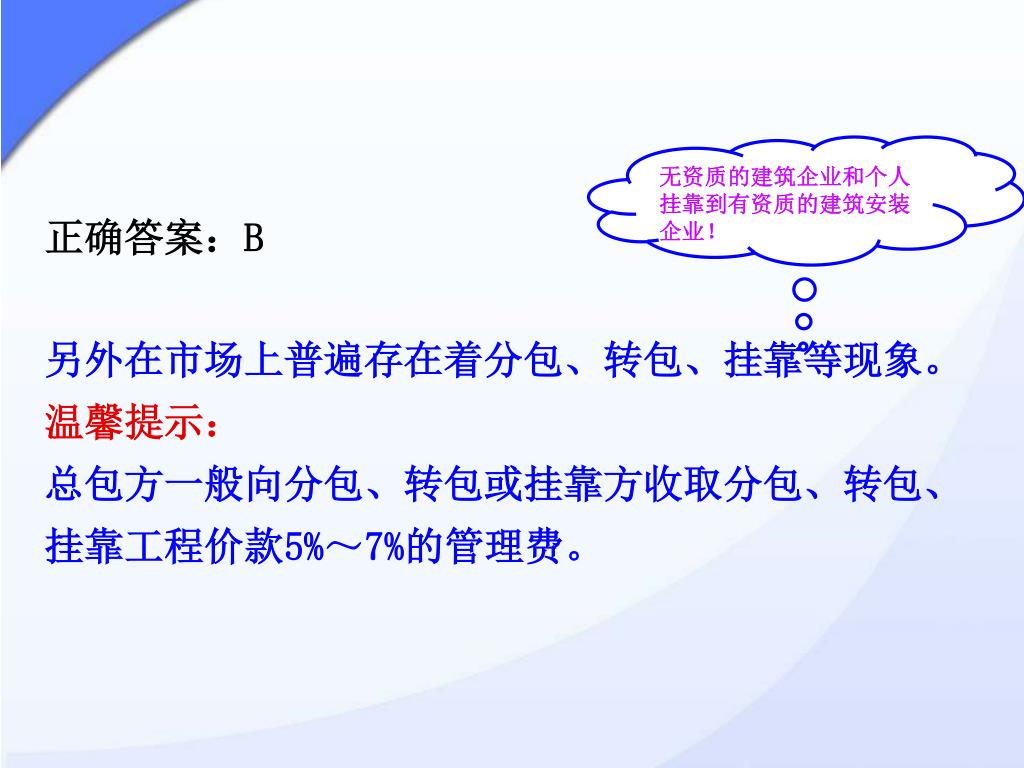 无资质的建筑企业和个人挂靠到有资质的建筑安装企业！

正确答案：B

另外在市场上普遍存在着分包、转包、挂靠等现象。
温馨提示：
总包方一般向分包、转包或挂靠方收取分包、转包、挂靠工程价款5%～7%的管理费。